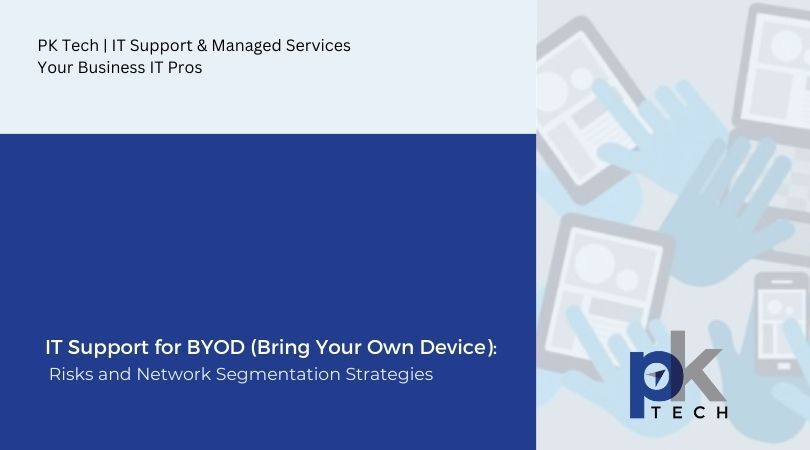 PK Tech | IT Support & Managed Services
Your Business IT Pros

IT Support for BYOD (Bring Your Own Device):
Risks and Network Segmentation Strategies

pk
TECH